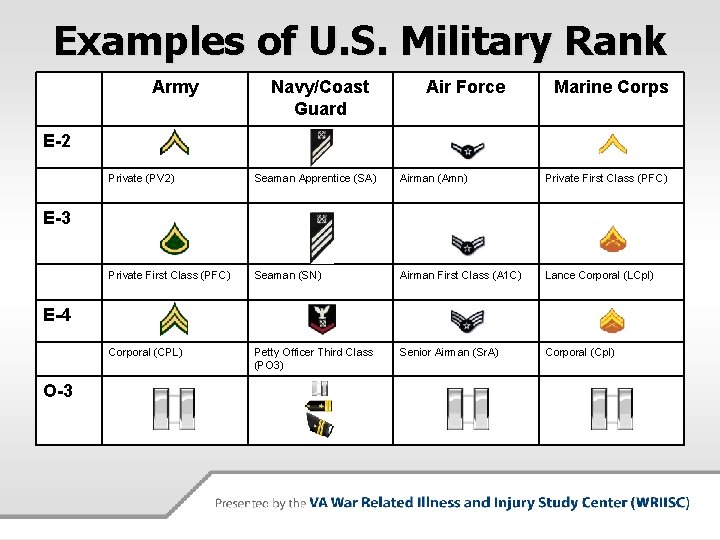 Examples of U.S. Military Rank

| | Army | Navy/Coast Guard | Air Force | Marine Corps |
|---|---|---|---|---|
| E-2 | | | | |
| | Private (PV2) | Seaman Apprentice (SA) | Airman (Amn) | Private First Class (PFC) |
| E-3 | | | | |
| | Private First Class (PFC) | Seaman (SN) | Airman First Class (A1C) | Lance Corporal (LCpl) |
| E-4 | | | | |
| | Corporal (CPL) | Petty Officer Third Class (PO3) | Senior Airman (SrA) | Corporal (Cpl) |
| O-3 | | | | |

Presented by the VA War Related Illness and Injury Study Center (WRIISC)